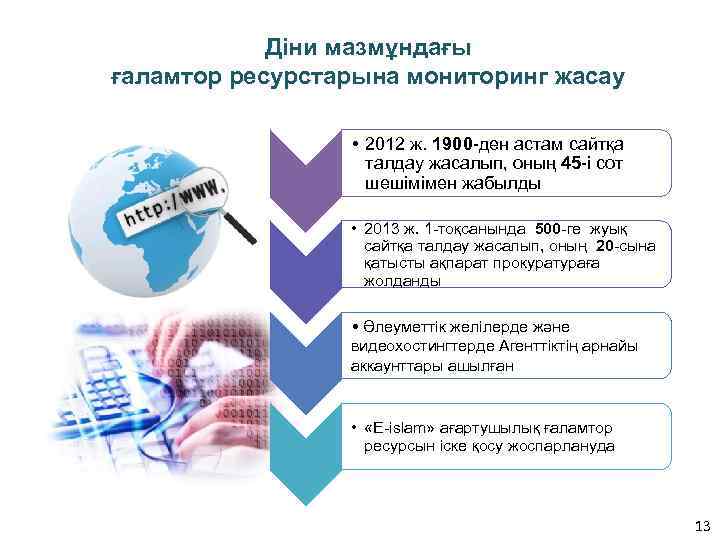 Діни мазмұндағы ғаламтор ресурстарына мониторинг жасау

http://www.

• 2012 ж. 1900-ден астам сайтқа талдау жасалып, оның 45-і сот шешімімен жабылды

• 2013 ж. 1-тоқсанында 500-ге жуық сайтқа талдау жасалып, оның 20-сына қатысты ақпарат прокуратураға жолданды

• Әлеуметтік желілерде және видеохостингтерде Агенттіктің арнайы аккаунттары ашылған

• «E-islam» ағартушылық ғаламтор ресурсын іске қосу жоспарлануда

13